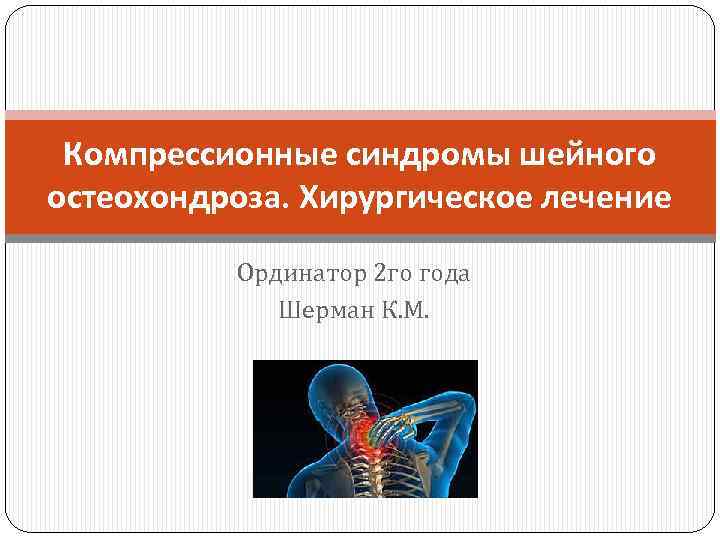 Компрессионные синдромы шейного остеохондроза. Хирургическое лечение

Ординатор 2го года
Шерман К.М.